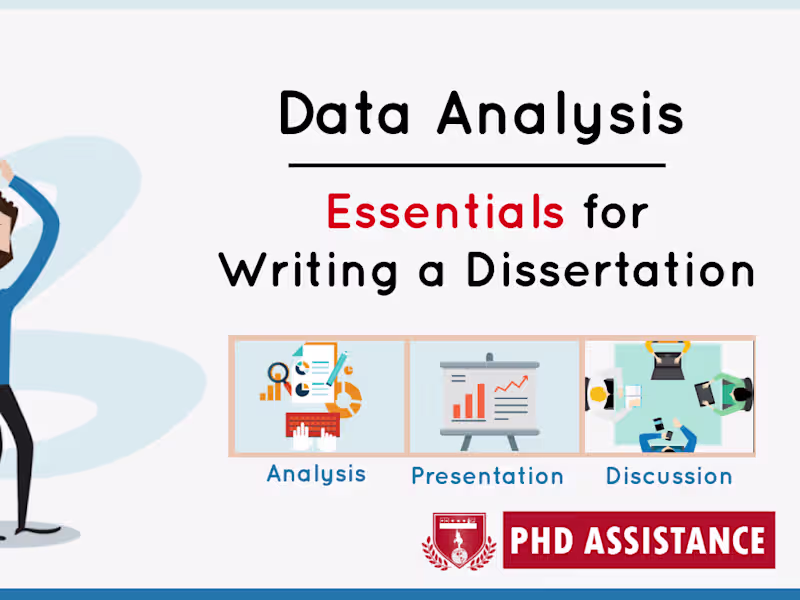 Data Analysis

Essentials for Writing a Dissertation

Analysis

Presentation

Discussion

PHD ASSISTANCE